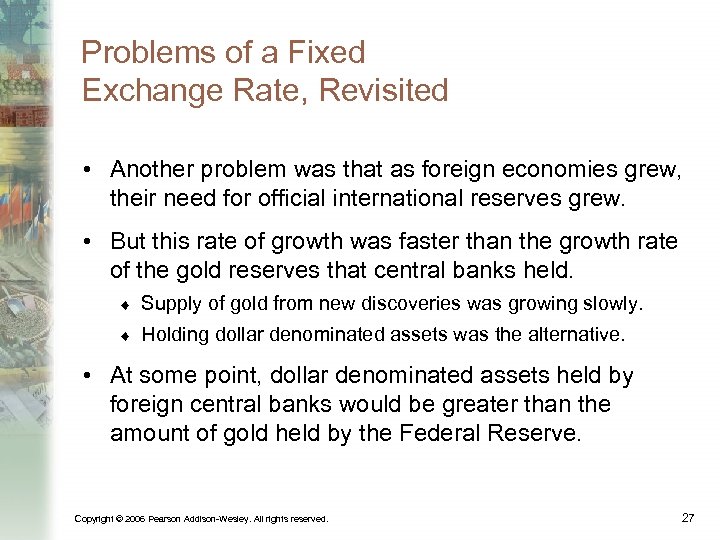 Problems of a Fixed Exchange Rate, Revisited

• Another problem was that as foreign economies grew, their need for official international reserves grew.

• But this rate of growth was faster than the growth rate of the gold reserves that central banks held.

♦ Supply of gold from new discoveries was growing slowly.

♦ Holding dollar denominated assets was the alternative.

• At some point, dollar denominated assets held by foreign central banks would be greater than the amount of gold held by the Federal Reserve.

Copyright © 2006 Pearson Addison-Wesley. All rights reserved.

27